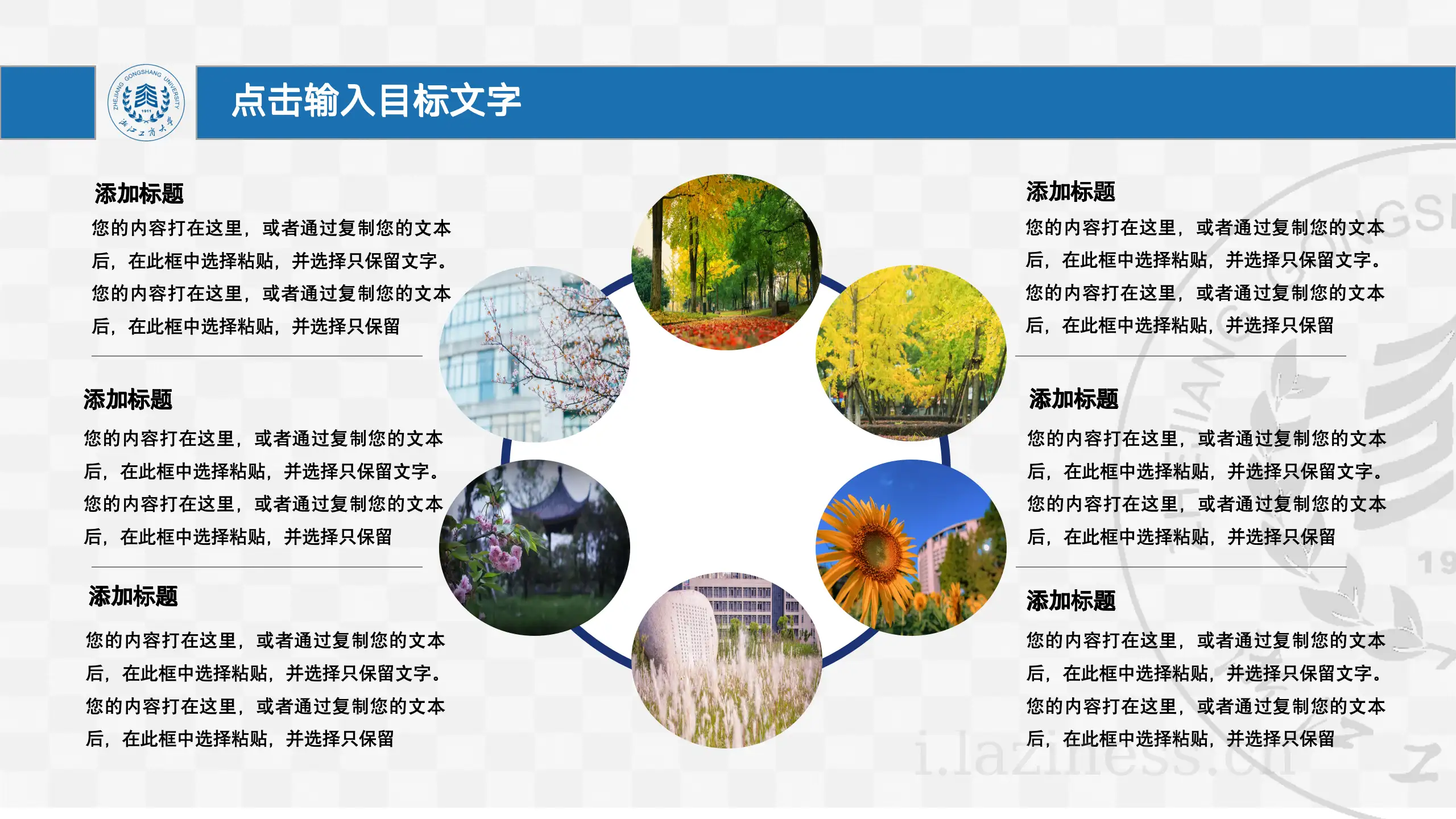 ZHEJIANG GONGSHANG UNIVERSITY
1911
浙江工商大学

点击输入目标文字

添加标题
您的内容打在这里，或者通过复制您的文本后，在此框中选择粘贴，并选择只保留文字。您的内容打在这里，或者通过复制您的文本后，在此框中选择粘贴，并选择只保留

添加标题
您的内容打在这里，或者通过复制您的文本后，在此框中选择粘贴，并选择只保留文字。您的内容打在这里，或者通过复制您的文本后，在此框中选择粘贴，并选择只保留

添加标题
您的内容打在这里，或者通过复制您的文本后，在此框中选择粘贴，并选择只保留文字。您的内容打在这里，或者通过复制您的文本后，在此框中选择粘贴，并选择只保留

添加标题
您的内容打在这里，或者通过复制您的文本后，在此框中选择粘贴，并选择只保留文字。您的内容打在这里，或者通过复制您的文本后，在此框中选择粘贴，并选择只保留

添加标题
您的内容打在这里，或者通过复制您的文本后，在此框中选择粘贴，并选择只保留文字。您的内容打在这里，或者通过复制您的文本后，在此框中选择粘贴，并选择只保留

添加标题
您的内容打在这里，或者通过复制您的文本后，在此框中选择粘贴，并选择只保留文字。您的内容打在这里，或者通过复制您的文本后，在此框中选择粘贴，并选择只保留

i.laziness.cn